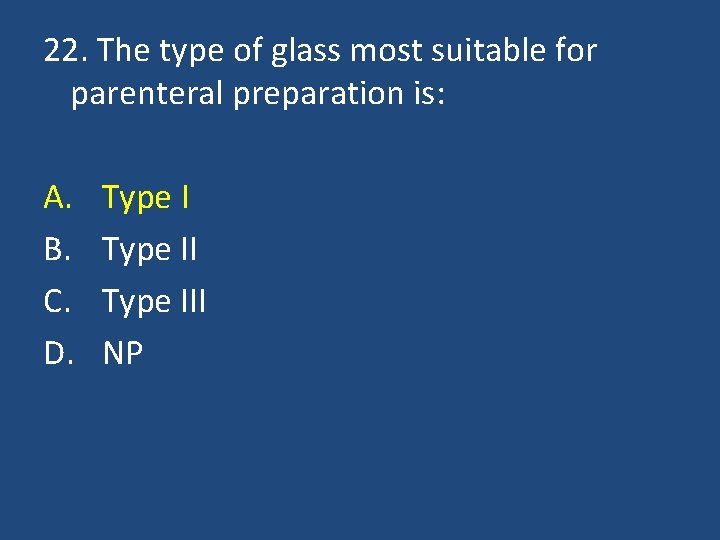 22. The type of glass most suitable for parenteral preparation is:

A. Type I
B. Type II
C. Type III
D. NP